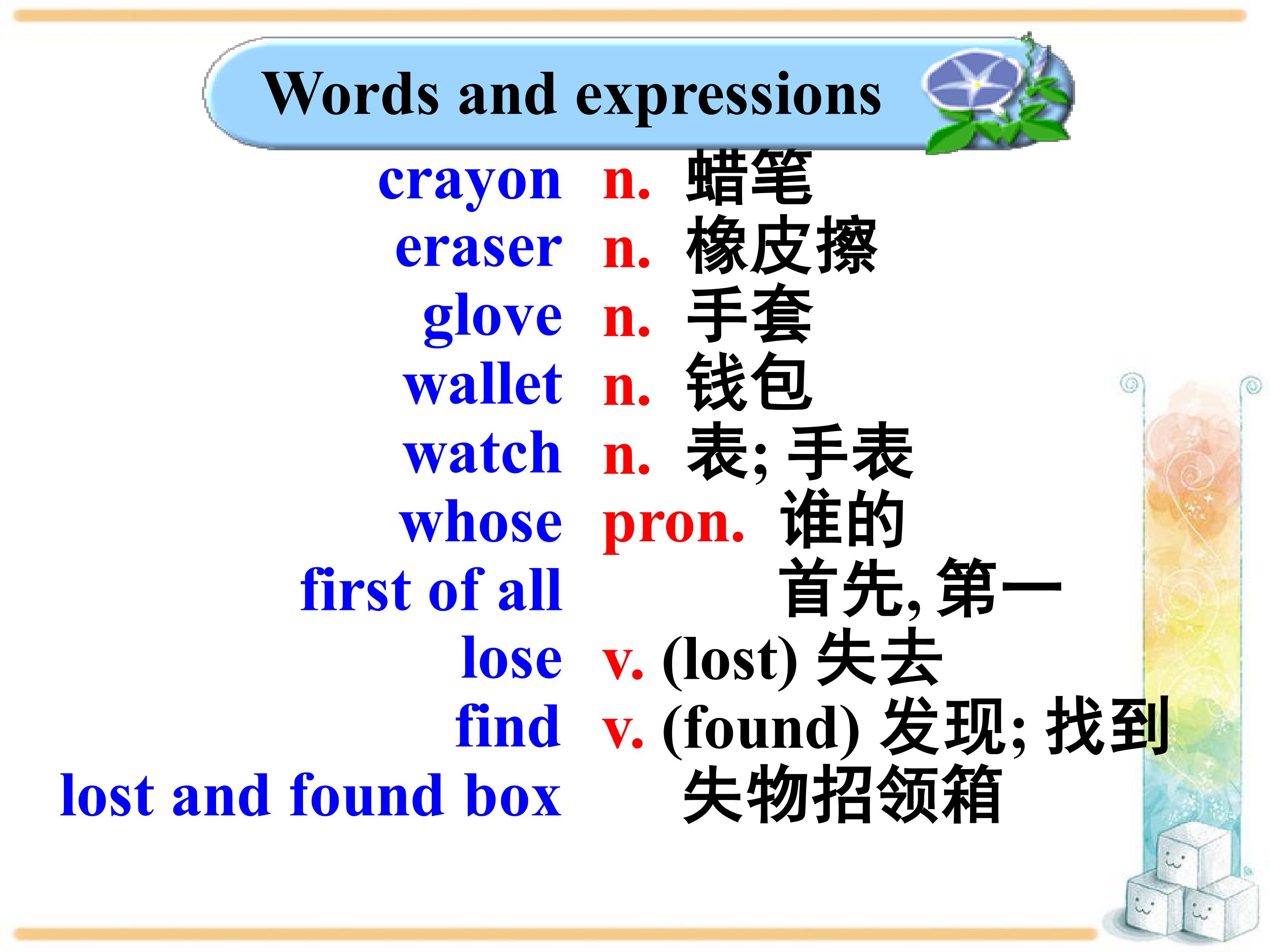 Words and expressions

crayon n. 蜡笔
eraser n. 橡皮擦
glove n. 手套
wallet n. 钱包
watch n. 表; 手表
whose pron. 谁的
first of all 首先, 第一
lose v. (lost) 失去
find v. (found) 发现; 找到
lost and found box 失物招领箱